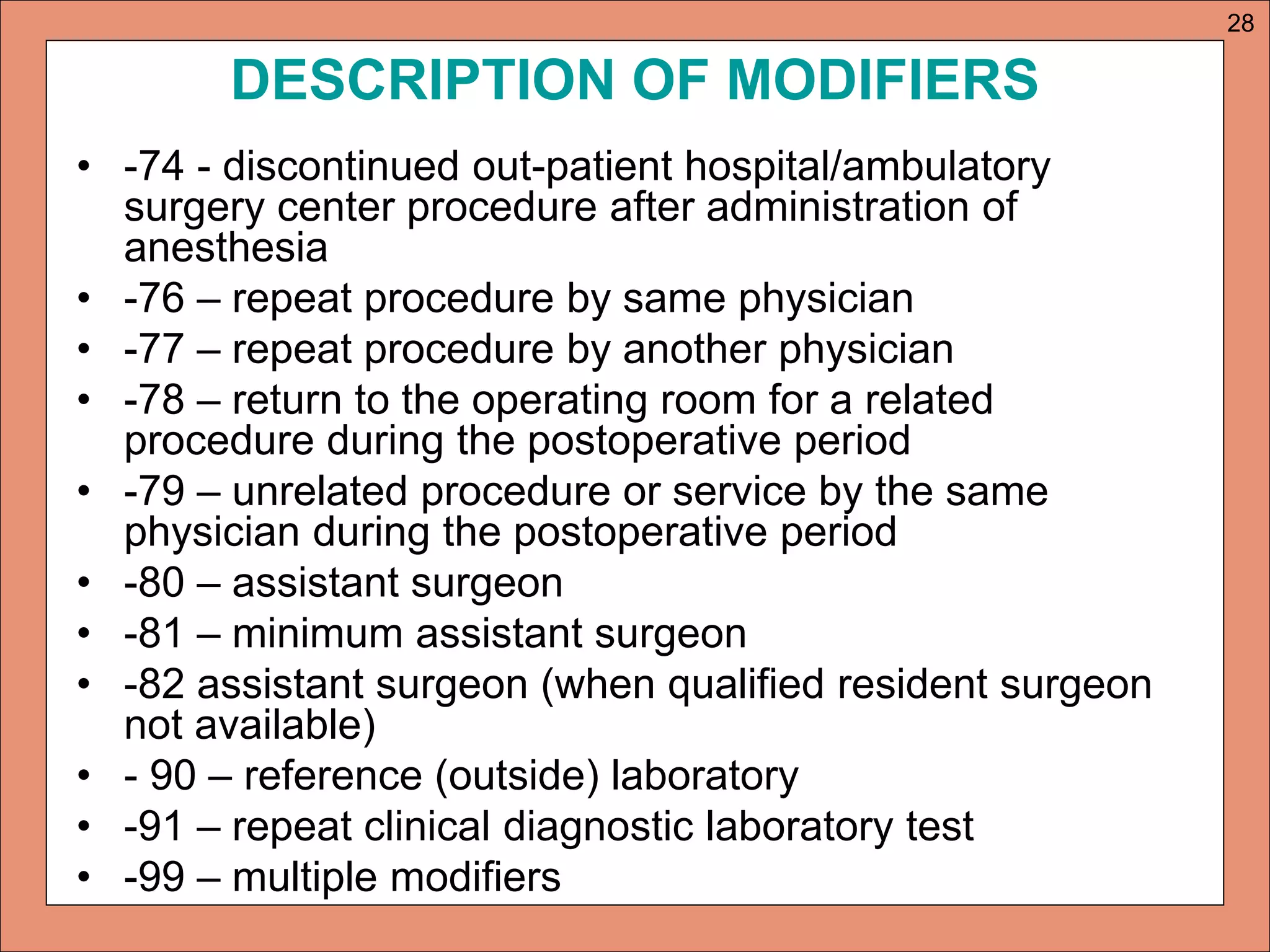 28

DESCRIPTION OF MODIFIERS

• -74 - discontinued out-patient hospital/ambulatory surgery center procedure after administration of anesthesia
• -76 – repeat procedure by same physician
• -77 – repeat procedure by another physician
• -78 – return to the operating room for a related procedure during the postoperative period
• -79 – unrelated procedure or service by the same physician during the postoperative period
• -80 – assistant surgeon
• -81 – minimum assistant surgeon
• -82 assistant surgeon (when qualified resident surgeon not available)
• - 90 – reference (outside) laboratory
• -91 – repeat clinical diagnostic laboratory test
• -99 – multiple modifiers